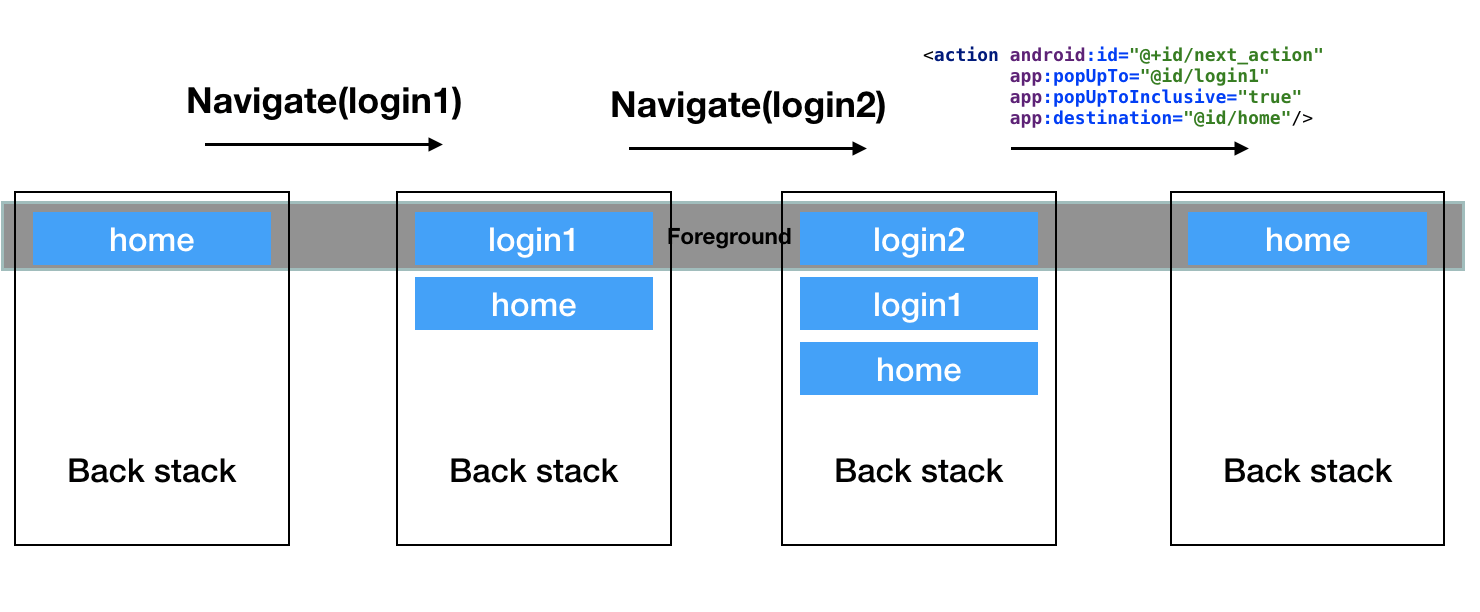 Navigate(login1)

Navigate(login2)

<action android:id="@+id/next_action"
app:popUpTo="@id/login1"
app:popUpToInclusive="true"
app:destination="@id/home"/>

home

Back stack

login1

home

Back stack

Foreground

login2

login1

home

Back stack

home

Back stack